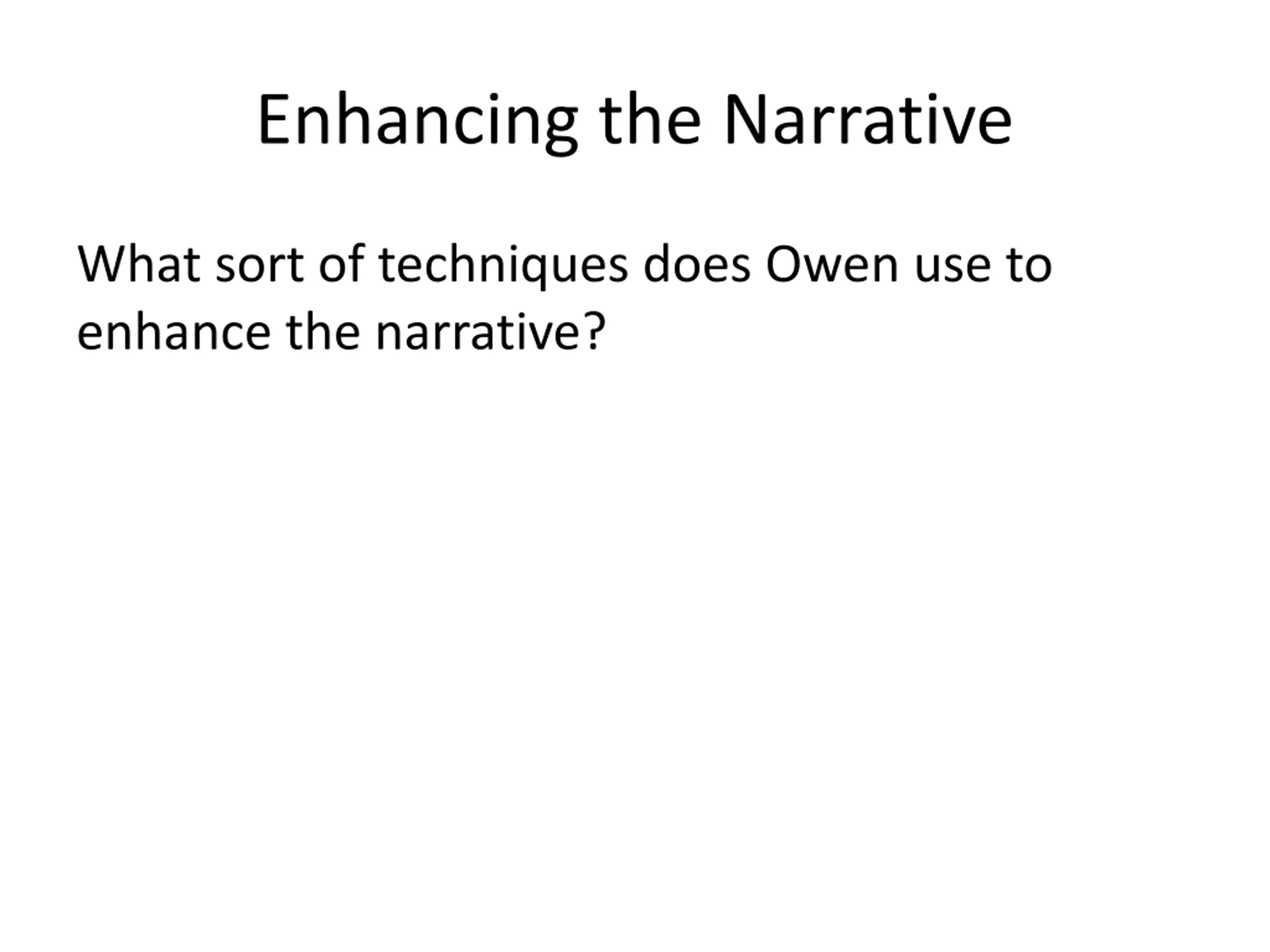 Enhancing the Narrative

What sort of techniques does Owen use to enhance the narrative?